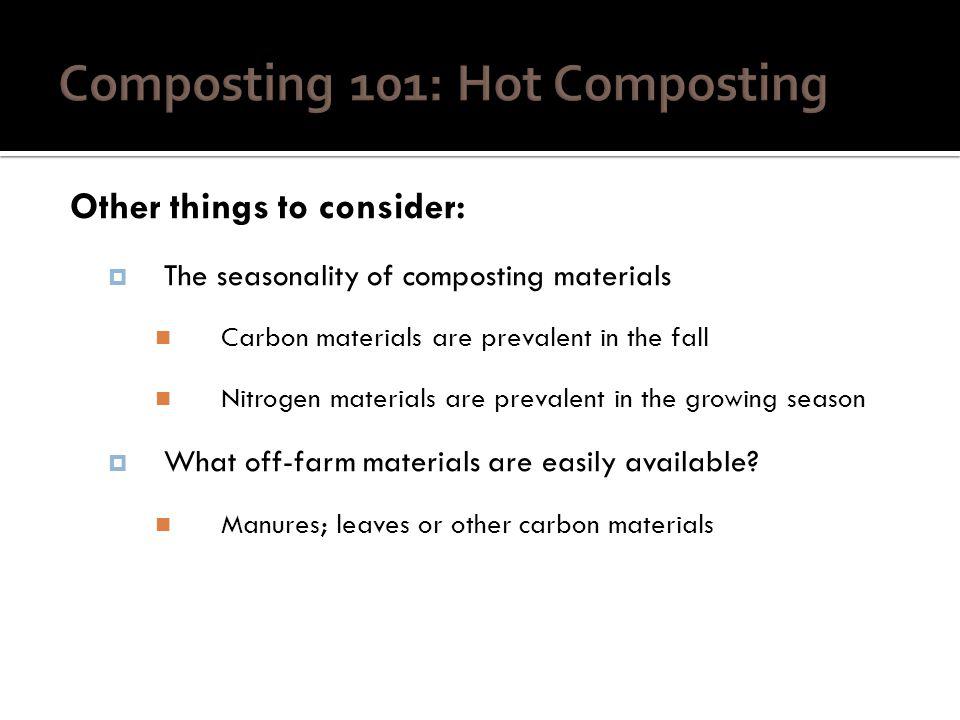 Composting 101: Hot Composting

Other things to consider:

The seasonality of composting materials

Carbon materials are prevalent in the fall

Nitrogen materials are prevalent in the growing season

What off-farm materials are easily available?

Manures; leaves or other carbon materials